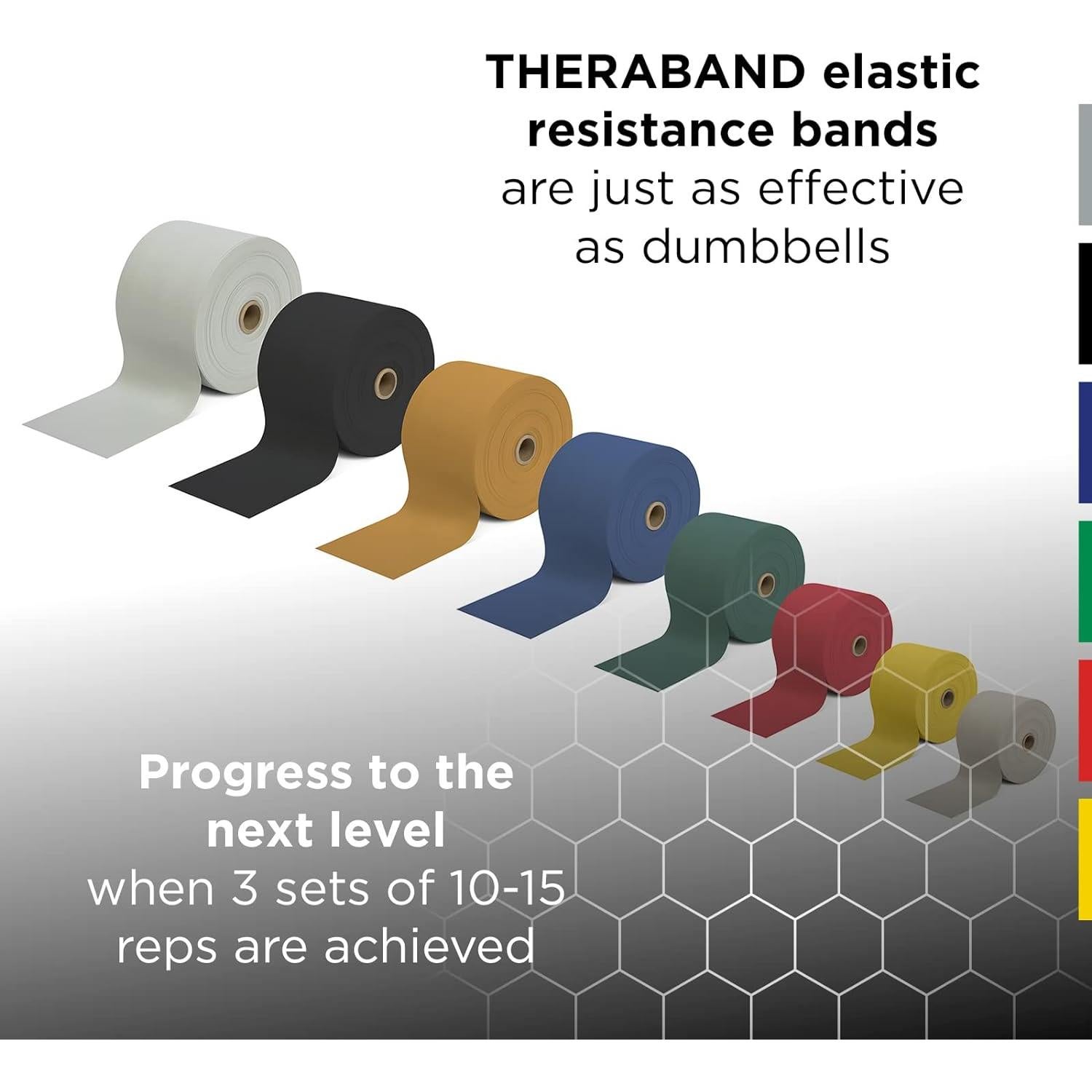 THERABAND elastic resistance bands are just as effective as dumbbells

Progress to the next level when 3 sets of 10-15 reps are achieved